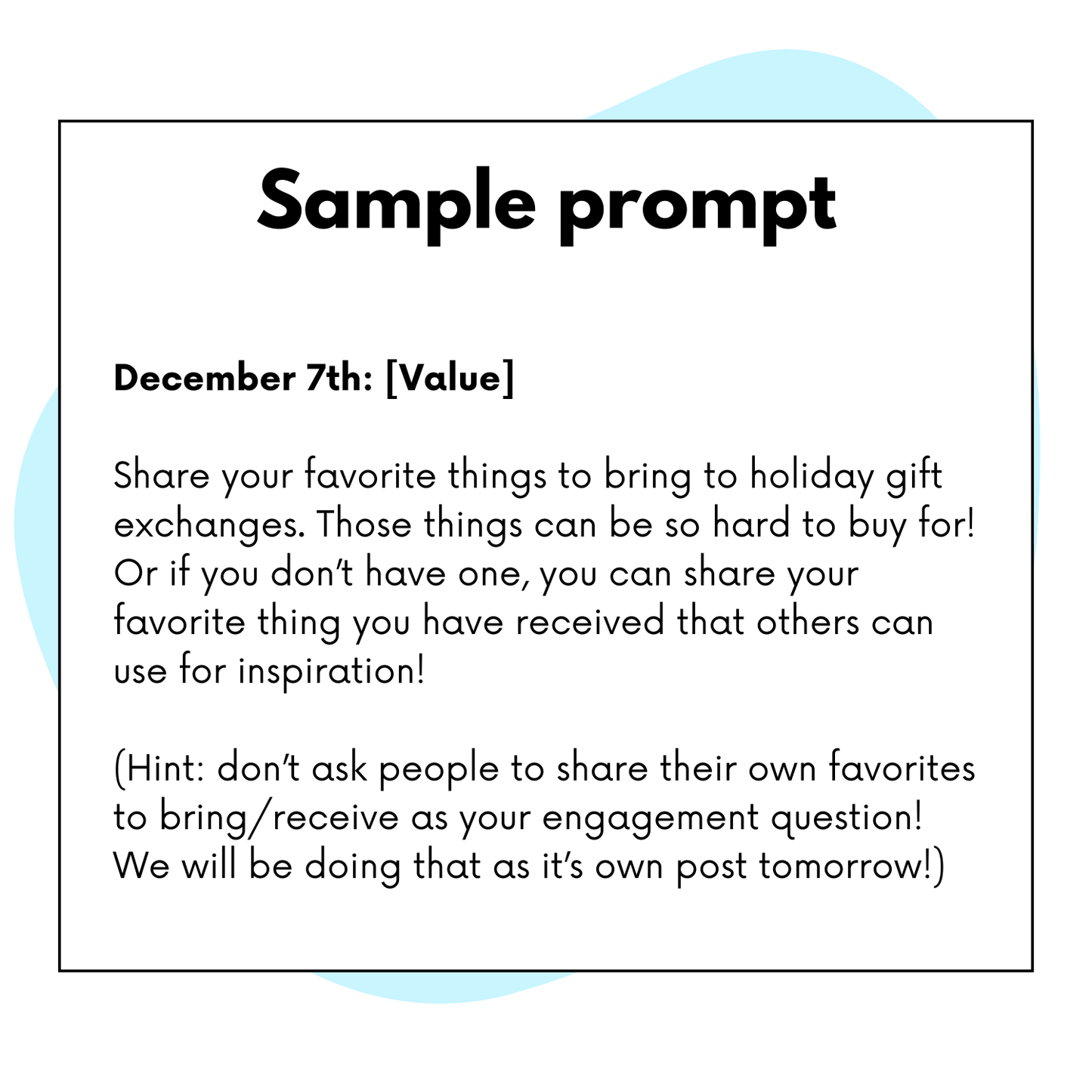 Sample prompt

December 7th: [Value]

Share your favorite things to bring to holiday gift exchanges. Those things can be so hard to buy for! Or if you don't have one, you can share your favorite thing you have received that others can use for inspiration!

(Hint: don't ask people to share their own favorites to bring/receive as your engagement question! We will be doing that as it's own post tomorrow!)